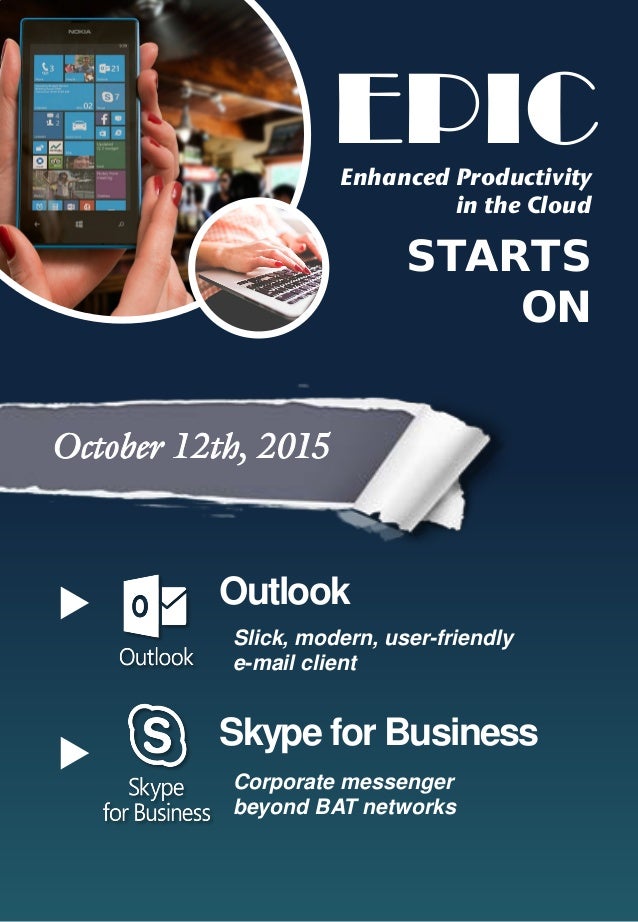 NOKIA

EPIC

Enhanced Productivity in the Cloud

STARTS ON

October 12th, 2015

Outlook

Outlook

Slick, modern, user-friendly e-mail client

Skype for Business

Skype for Business

Corporate messenger beyond BAT networks